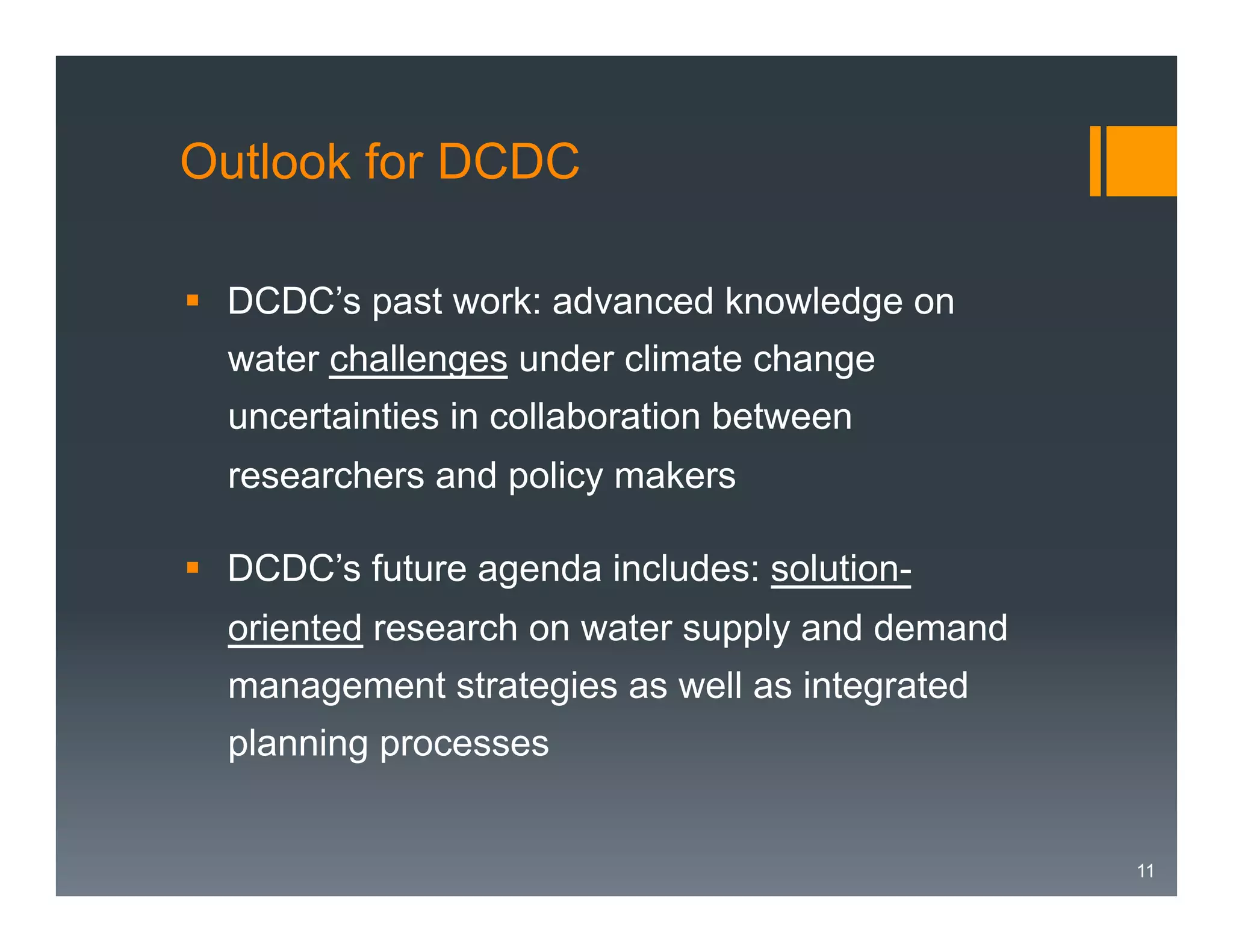 Outlook for DCDC

▪ DCDC’s past work: advanced knowledge on water challenges under climate change uncertainties in collaboration between researchers and policy makers

▪ DCDC’s future agenda includes: solution-oriented research on water supply and demand management strategies as well as integrated planning processes

11